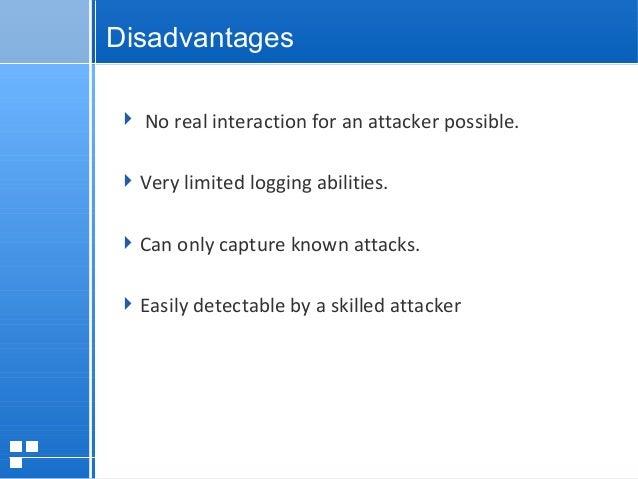 Disadvantages

No real interaction for an attacker possible.

Very limited logging abilities.

Can only capture known attacks.

Easily detectable by a skilled attacker